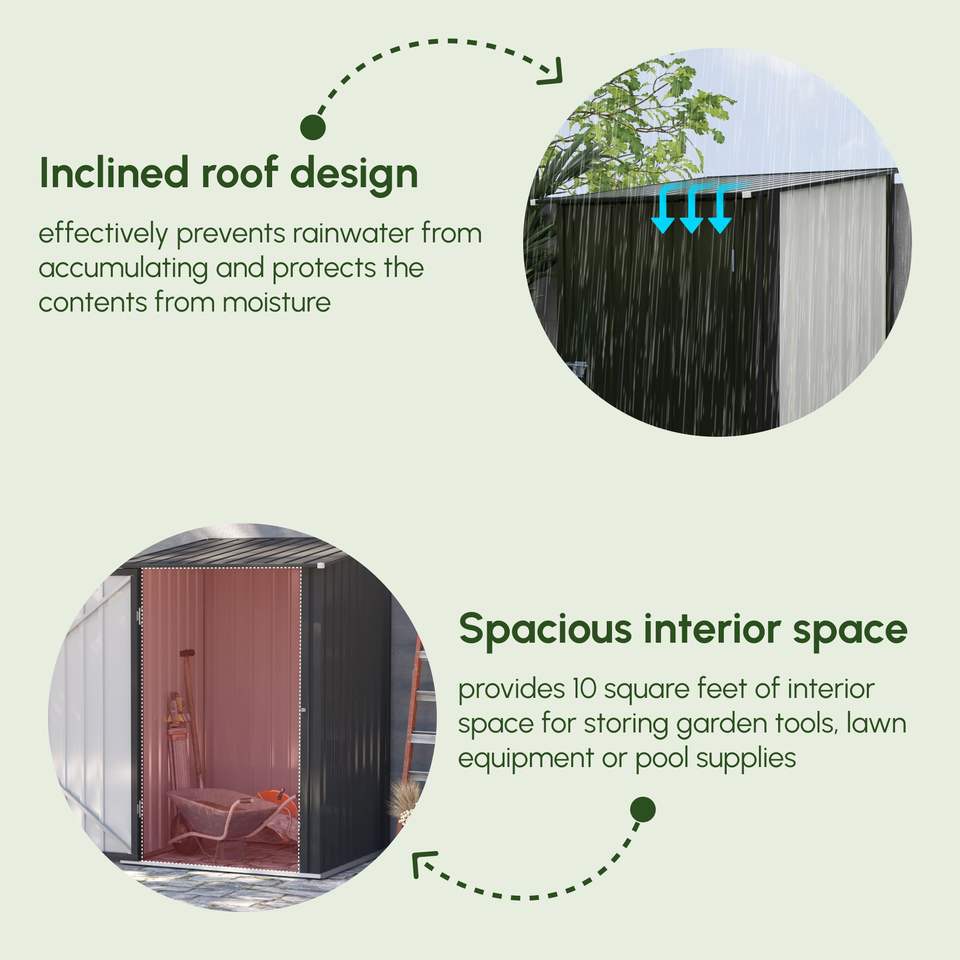 Inclined roof design

effectively prevents rainwater from accumulating and protects the contents from moisture

Spacious interior space

provides 10 square feet of interior space for storing garden tools, lawn equipment or pool supplies